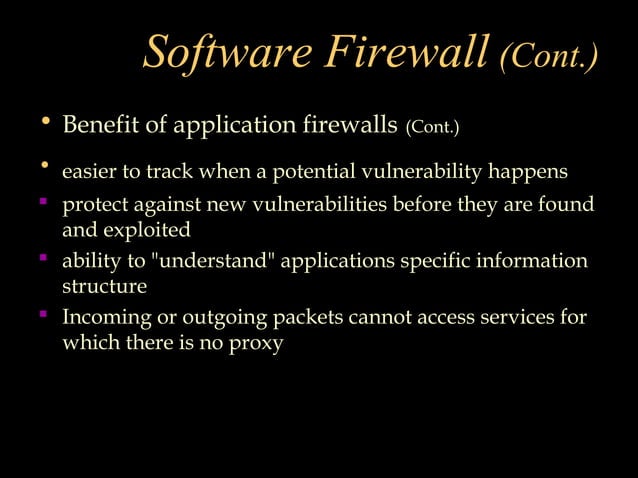 Software Firewall (Cont.)

• Benefit of application firewalls (Cont.)

• easier to track when a potential vulnerability happens

▪ protect against new vulnerabilities before they are found and exploited

▪ ability to "understand" applications specific information structure

▪ Incoming or outgoing packets cannot access services for which there is no proxy